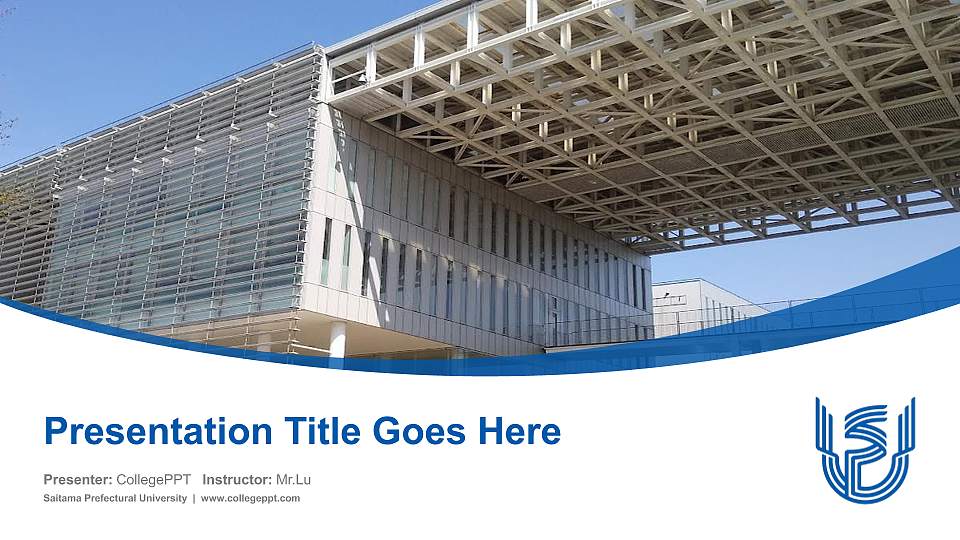 Presentation Title Goes Here

Presenter: CollegePPT Instructor: Mr.Lu

Saitama Prefectural University | www.collegeppt.com